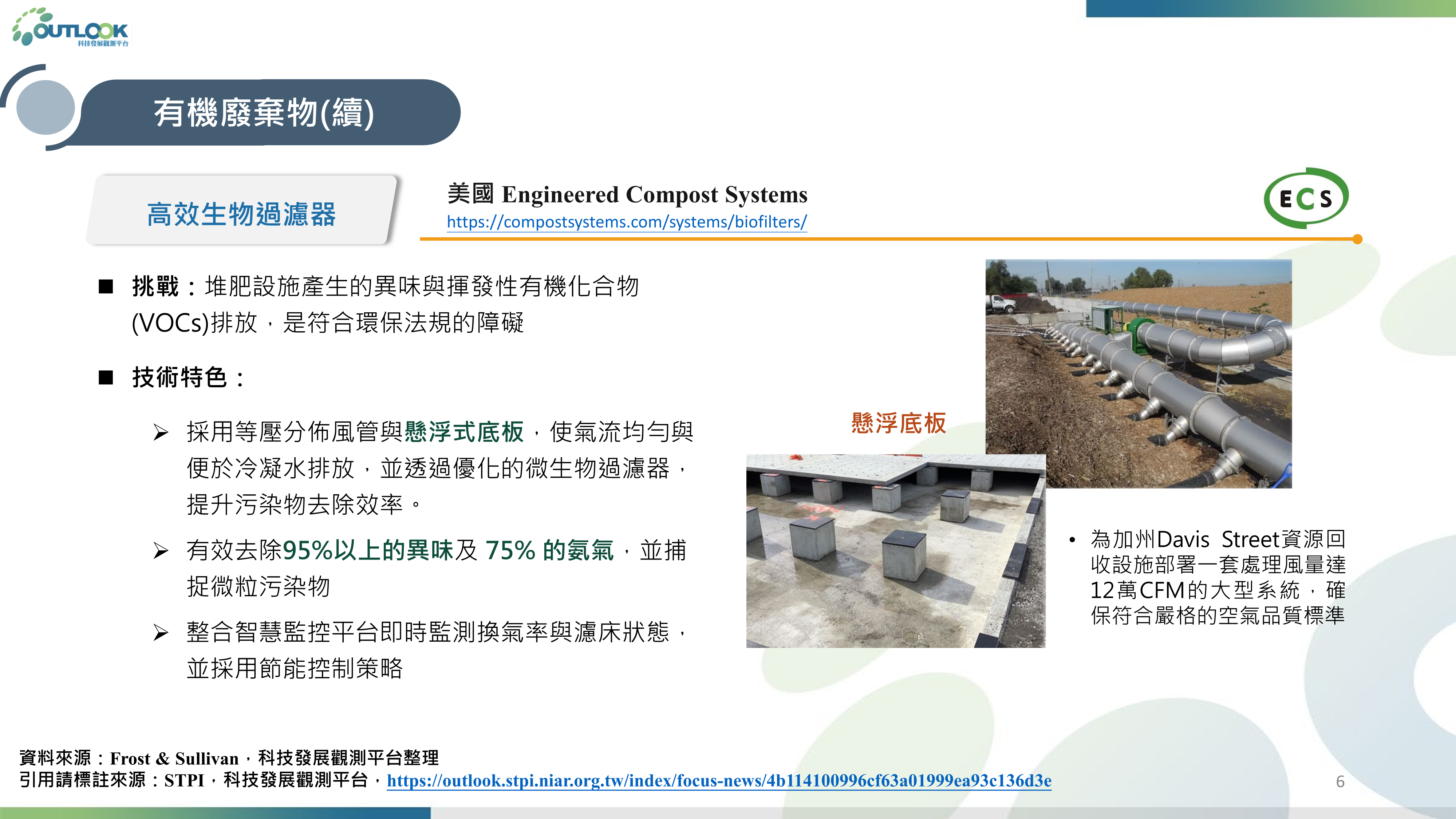 OUTLOOK
科技發展觀測平台

有機廢棄物(續)

高效生物過濾器

美國 Engineered Compost Systems
https://compostsystems.com/systems/biofilters/

ECS

■ 挑戰：堆肥設施產生的異味與揮發性有機化合物(VOCs)排放，是符合環保法規的障礙

■ 技術特色：

➢ 採用等壓分佈風管與懸浮式底板，使氣流均勻與便於冷凝水排放，並透過優化的微生物過濾器，提升污染物去除效率。

➢ 有效去除95%以上的異味及 75% 的氨氣，並捕捉微粒污染物

➢ 整合智慧監控平台即時監測換氣率與濾床狀態，並採用節能控制策略

懸浮底板

• 為加州Davis Street資源回收設施部署一套處理風量達12萬CFM的大型系統，確保符合嚴格的空氣品質標準

資料來源：Frost & Sullivan，科技發展觀測平台整理
引用請標註來源：STPI，科技發展觀測平台，https://outlook.stpi.niar.org.tw/index/focus-news/4b114100996cf63a01999ea93c136d3e

6